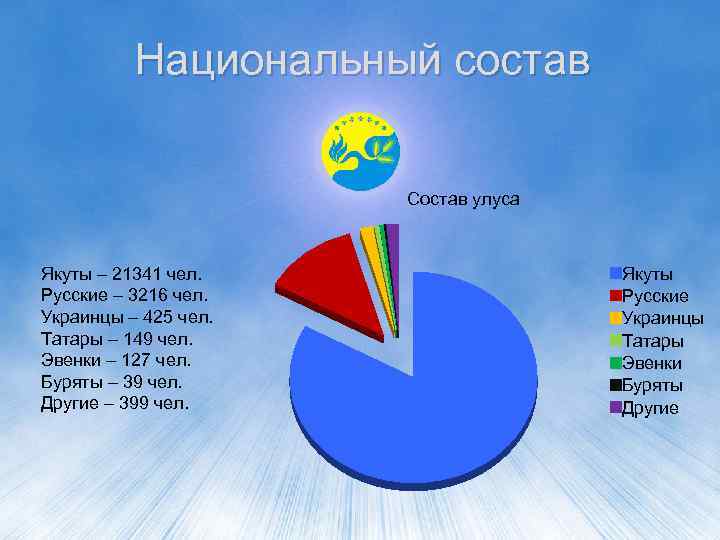 Национальный состав

Состав улуса

Якуты – 21341 чел.
Русские – 3216 чел.
Украинцы – 425 чел.
Татары – 149 чел.
Эвенки – 127 чел.
Буряты – 39 чел.
Другие – 399 чел.

Якуты
Русские
Украинцы
Татары
Эвенки
Буряты
Другие